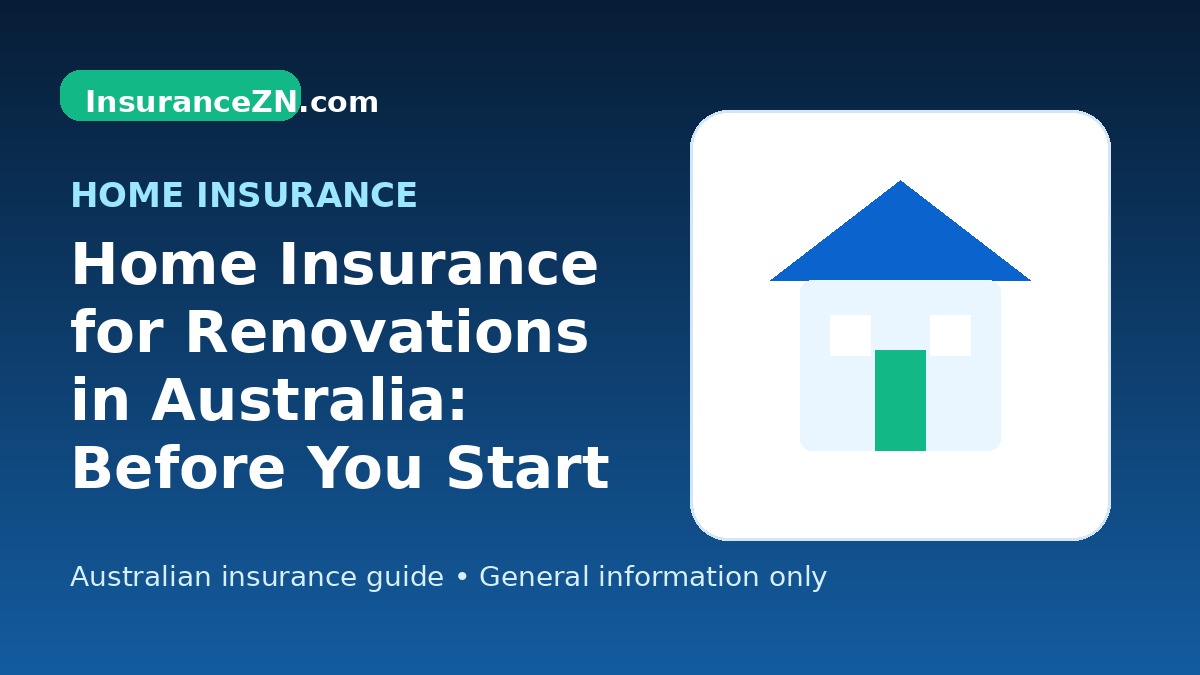 InsuranceZN.com

HOME INSURANCE

Home Insurance for Renovations in Australia: Before You Start

Australian insurance guide • General information only